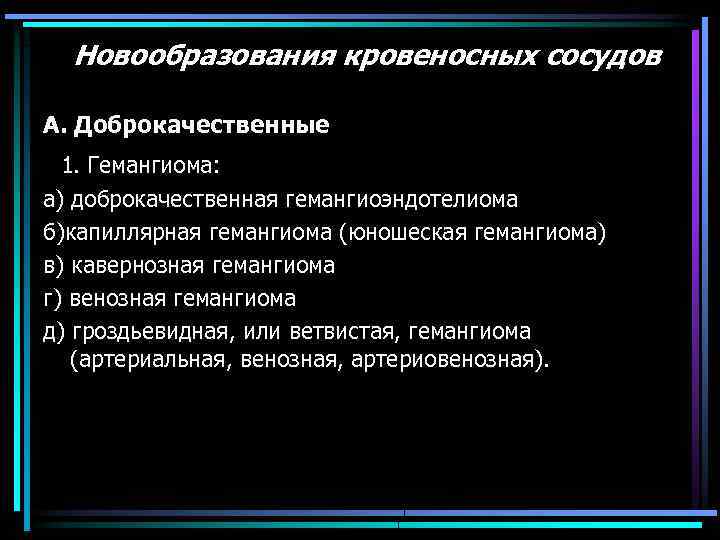 Новообразования кровеносных сосудов

А. Доброкачественные

1. Гемангиома:

а) доброкачественная гемангиоэндотелиома

б)капиллярная гемангиома (юношеская гемангиома)

в) кавернозная гемангиома

г) венозная гемангиома

д) гроздьевидная, или ветвистая, гемангиома (артериальная, венозная, артериовенозная).